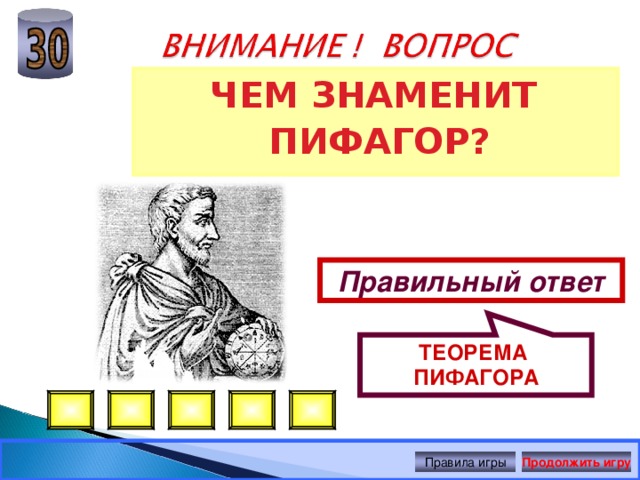 30

ВНИМАНИЕ ! ВОПРОС

ЧЕМ ЗНАМЕНИТ ПИФАГОР?

Правильный ответ

ТЕОРЕМА ПИФАГОРА

Правила игры

Продолжить игру